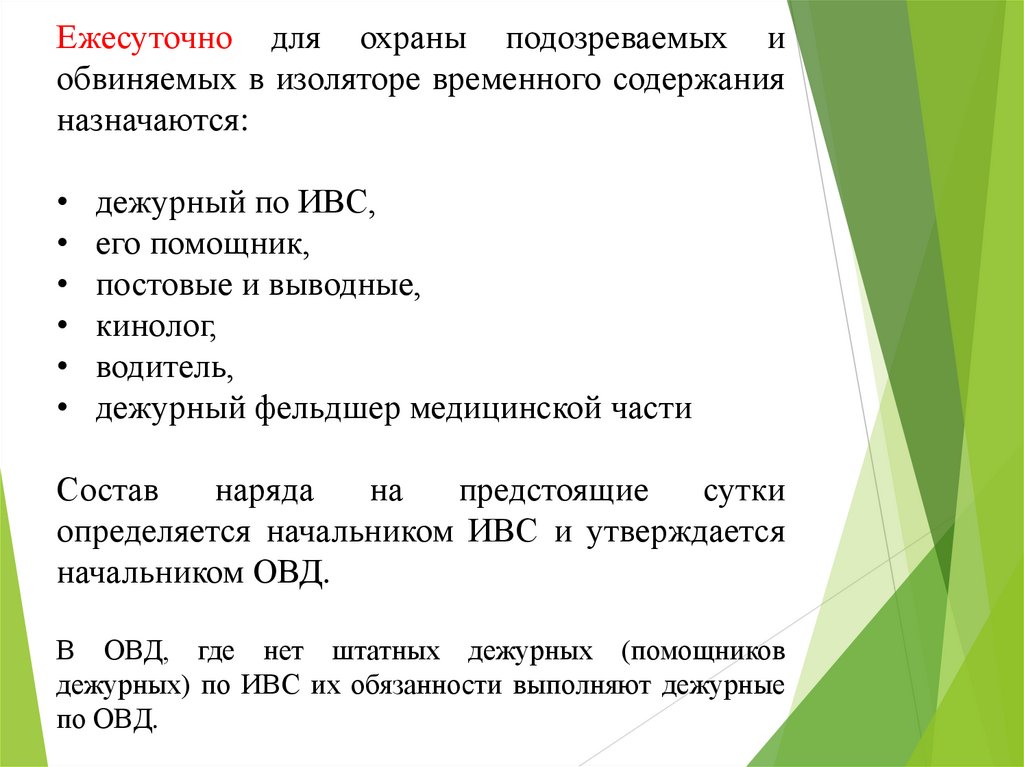 Ежесуточно для охраны подозреваемых и обвиняемых в изоляторе временного содержания назначаются:

• дежурный по ИВС,
• его помощник,
• постовые и выводные,
• кинолог,
• водитель,
• дежурный фельдшер медицинской части

Состав наряда на предстоящие сутки определяется начальником ИВС и утверждается начальником ОВД.

В ОВД, где нет штатных дежурных (помощников дежурных) по ИВС их обязанности выполняют дежурные по ОВД.